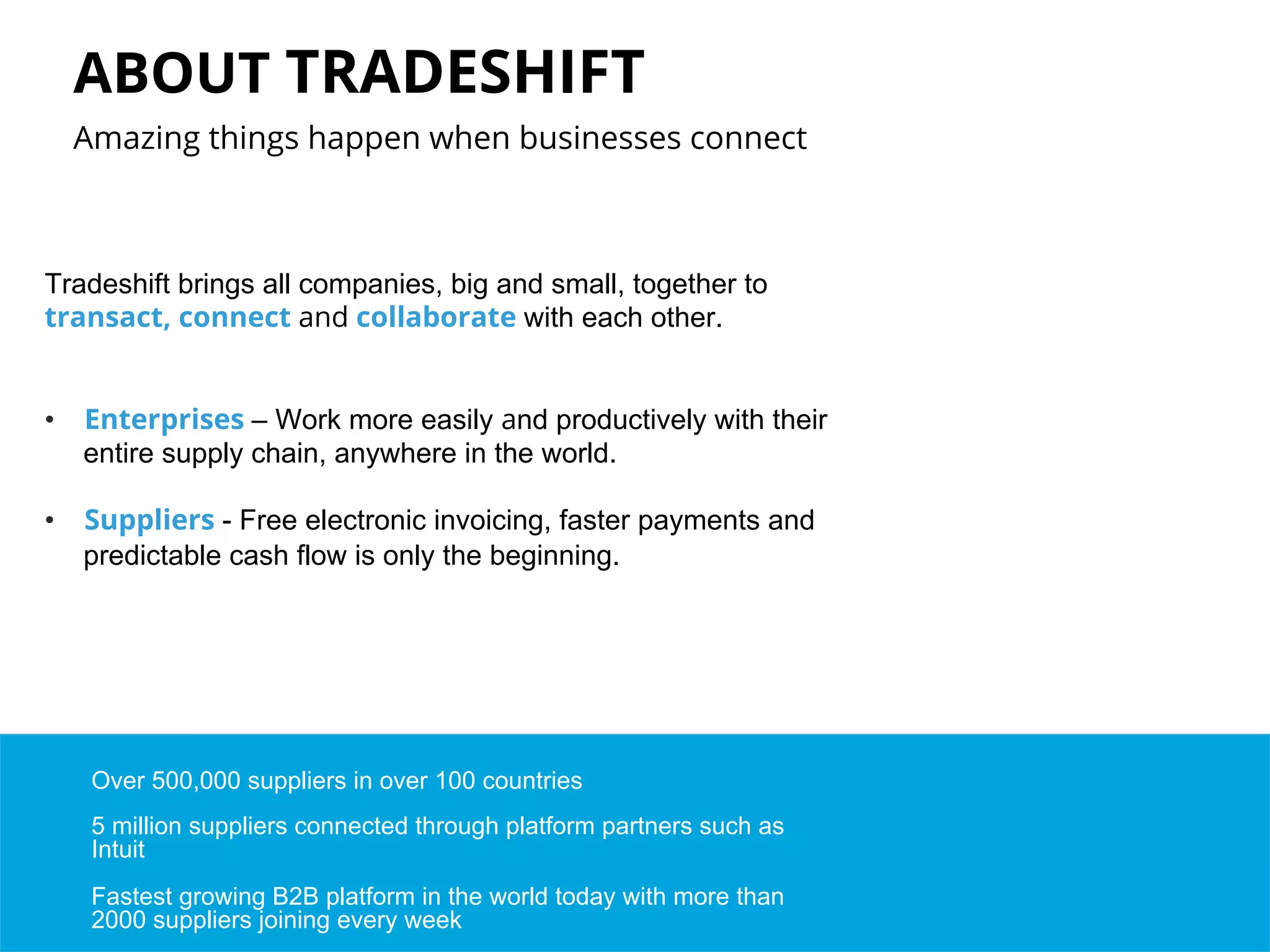 ABOUT TRADESHIFT

Amazing things happen when businesses connect

Tradeshift brings all companies, big and small, together to transact, connect and collaborate with each other.

• Enterprises – Work more easily and productively with their entire supply chain, anywhere in the world.

• Suppliers - Free electronic invoicing, faster payments and predictable cash flow is only the beginning.

Over 500,000 suppliers in over 100 countries

5 million suppliers connected through platform partners such as Intuit

Fastest growing B2B platform in the world today with more than 2000 suppliers joining every week